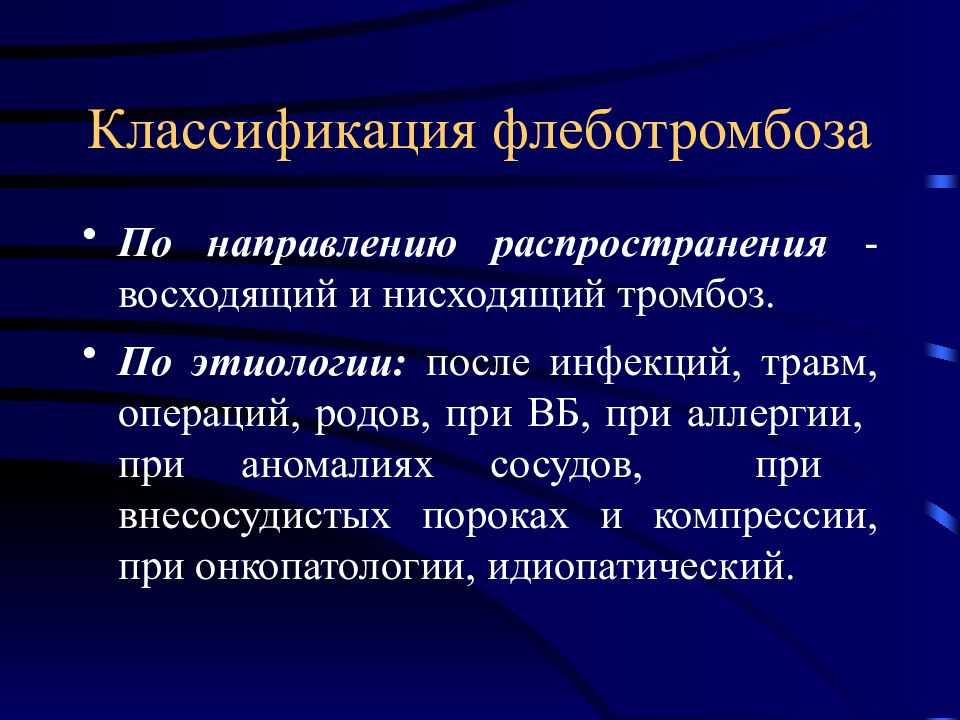 Классификация флеботромбоза

• По направлению распространения - восходящий и нисходящий тромбоз.

• По этиологии: после инфекций, травм, операций, родов, при ВБ, при аллергии, при аномалиях сосудов, при внесосудистых пороках и компрессии, при онкопатологии, идиопатический.